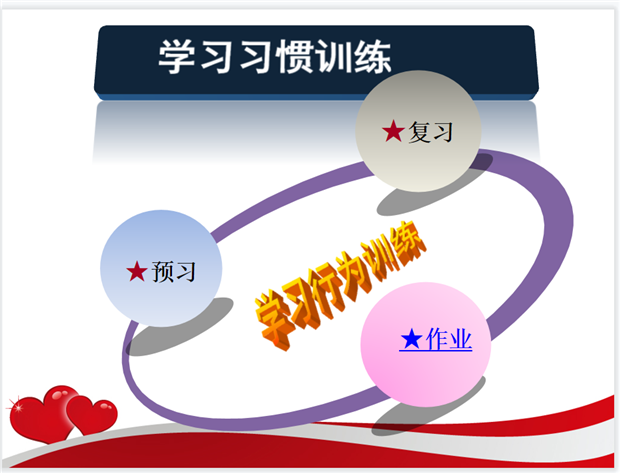 学习习惯训练

★复习

★预习

学习行为训练

★作业